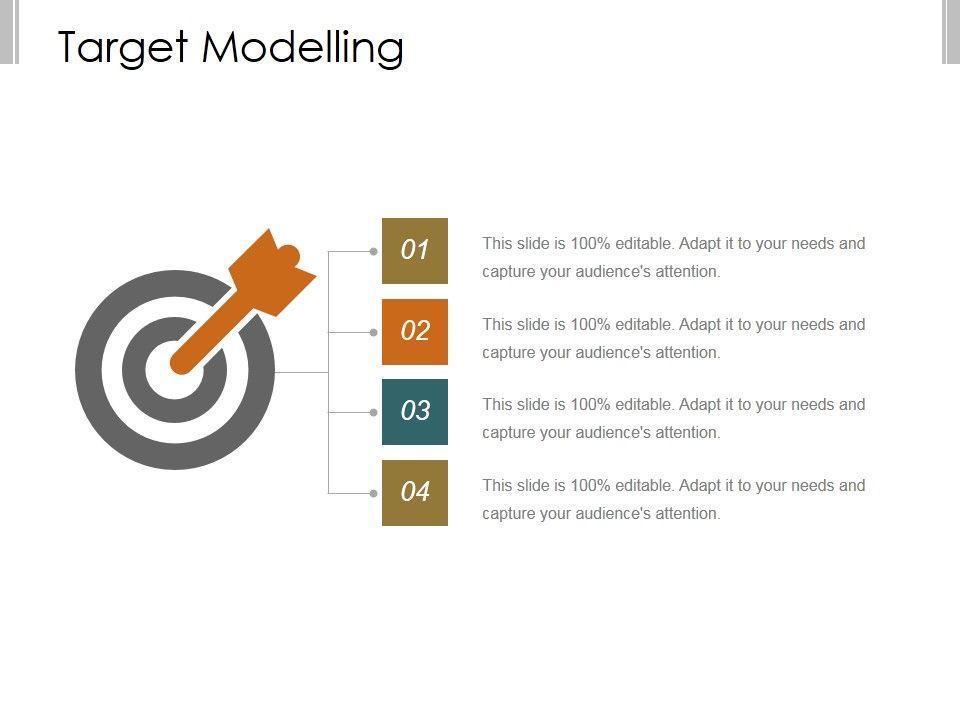 Target Modelling

01

This slide is 100% editable. Adapt it to your needs and capture your audience's attention.

02

This slide is 100% editable. Adapt it to your needs and capture your audience's attention.

03

This slide is 100% editable. Adapt it to your needs and capture your audience's attention.

04

This slide is 100% editable. Adapt it to your needs and capture your audience's attention.